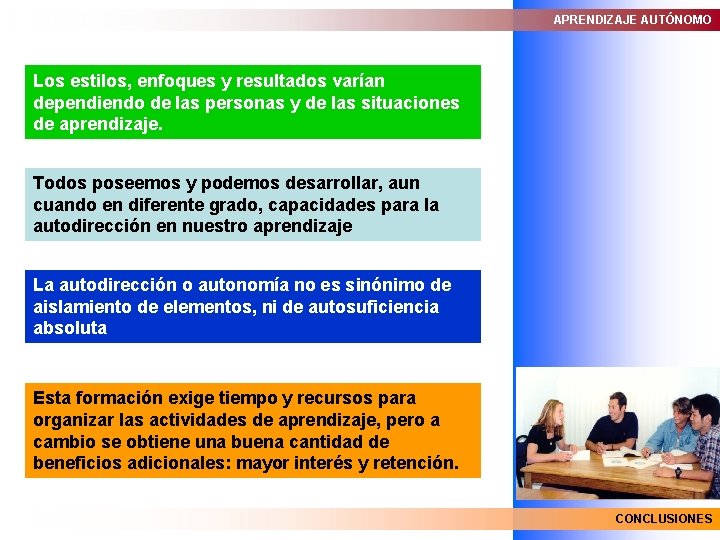 APRENDIZAJE AUTÓNOMO

Los estilos, enfoques y resultados varían dependiendo de las personas y de las situaciones de aprendizaje.

Todos poseemos y podemos desarrollar, aun cuando en diferente grado, capacidades para la autodirección en nuestro aprendizaje

La autodirección o autonomía no es sinónimo de aislamiento de elementos, ni de autosuficiencia absoluta

Esta formación exige tiempo y recursos para organizar las actividades de aprendizaje, pero a cambio se obtiene una buena cantidad de beneficios adicionales: mayor interés y retención.

CONCLUSIONES